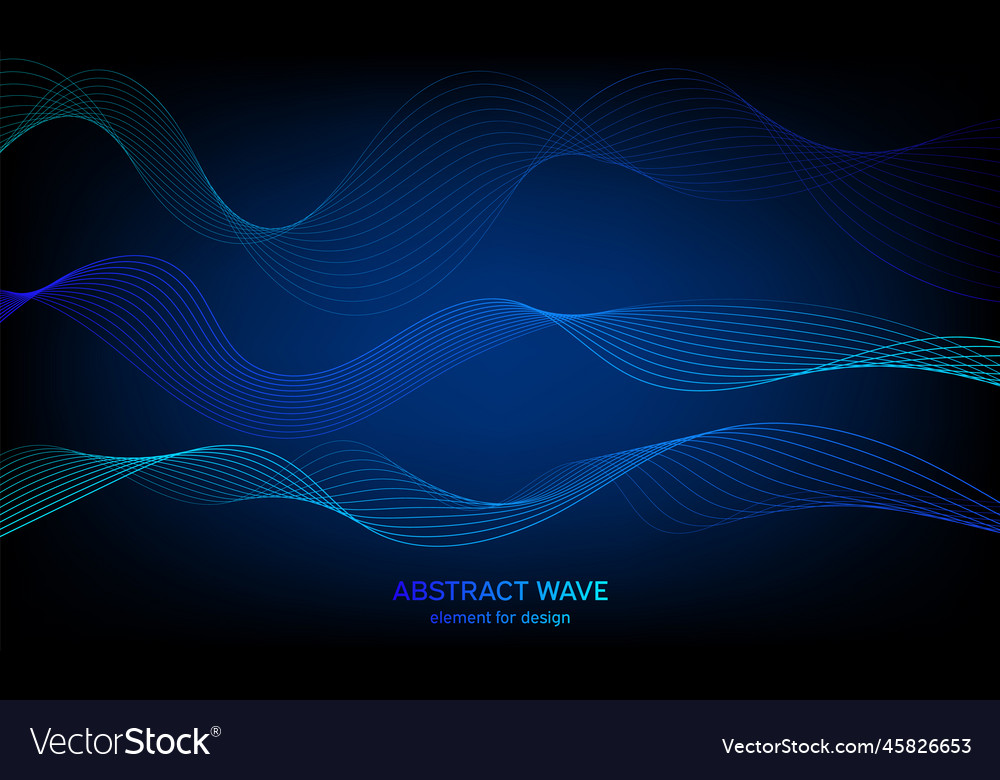 ABSTRACT WAVE
element for design

VectorStock®

VectorStock.com/45826653